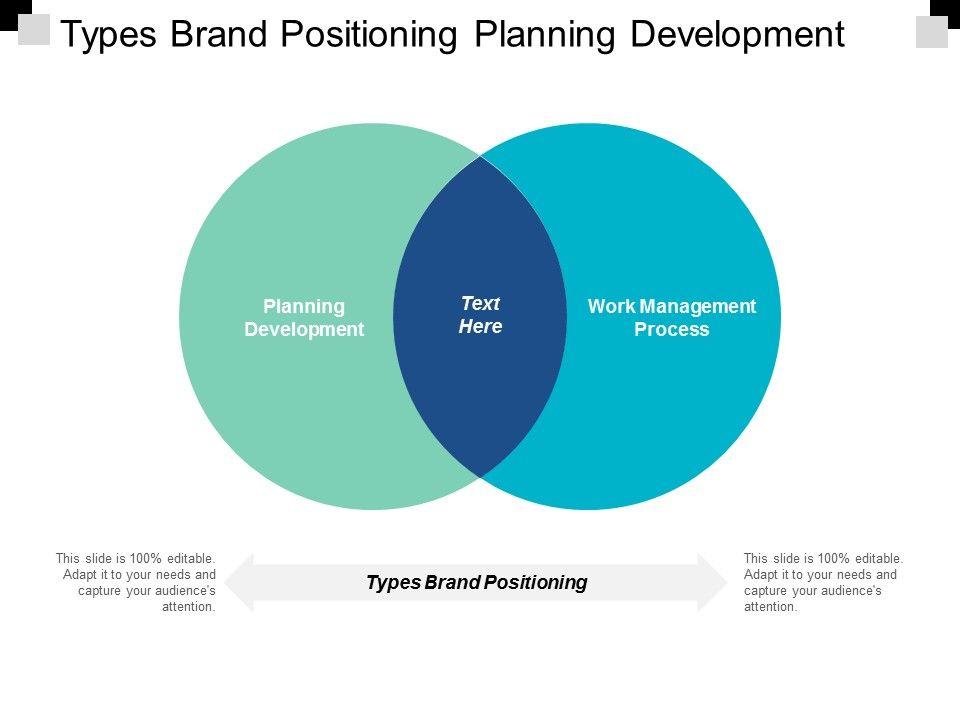 Types Brand Positioning Planning Development

Planning Development

Text Here

Work Management Process

This slide is 100% editable. Adapt it to your needs and capture your audience's attention.

Types Brand Positioning

This slide is 100% editable. Adapt it to your needs and capture your audience's attention.